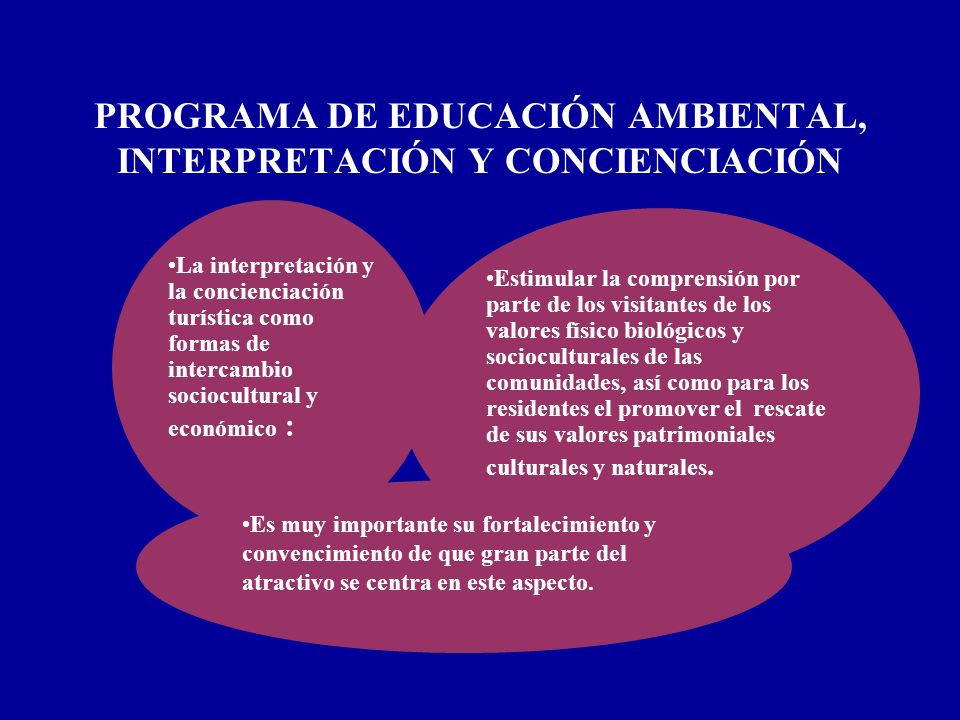 PROGRAMA DE EDUCACIÓN AMBIENTAL, INTERPRETACIÓN Y CONCIENCIACIÓN

•La interpretación y la concienciación turística como formas de intercambio sociocultural y económico :

•Estimular la comprensión por parte de los visitantes de los valores físico biológicos y socioculturales de las comunidades, así como para los residentes el promover el rescate de sus valores patrimoniales culturales y naturales.

•Es muy importante su fortalecimiento y convencimiento de que gran parte del atractivo se centra en este aspecto.